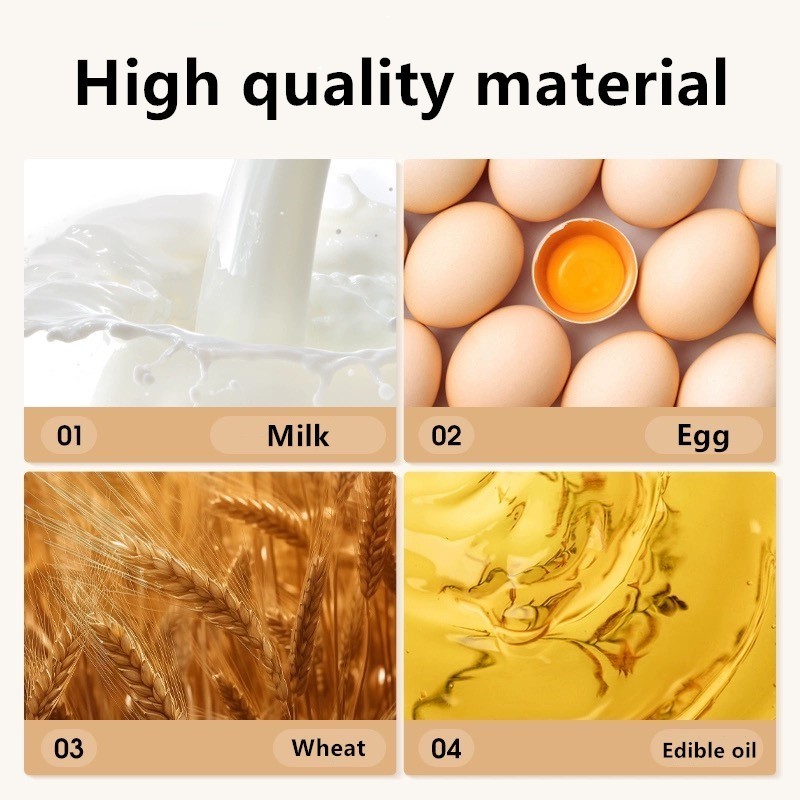 High quality material

01 Milk

02 Egg

03 Wheat

04 Edible oil